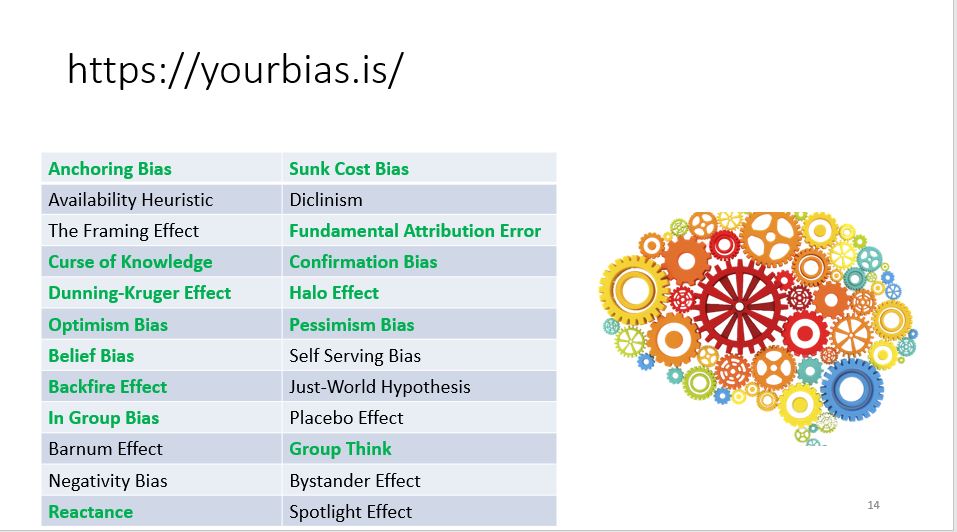 https://yourbias.is/

| Anchoring Bias | Sunk Cost Bias |
|---|---|
| Availability Heuristic | Diclinism |
| The Framing Effect | Fundamental Attribution Error |
| Curse of Knowledge | Confirmation Bias |
| Dunning-Kruger Effect | Halo Effect |
| Optimism Bias | Pessimism Bias |
| Belief Bias | Self Serving Bias |
| Backfire Effect | Just-World Hypothesis |
| In Group Bias | Placebo Effect |
| Barnum Effect | Group Think |
| Negativity Bias | Bystander Effect |
| Reactance | Spotlight Effect |

14